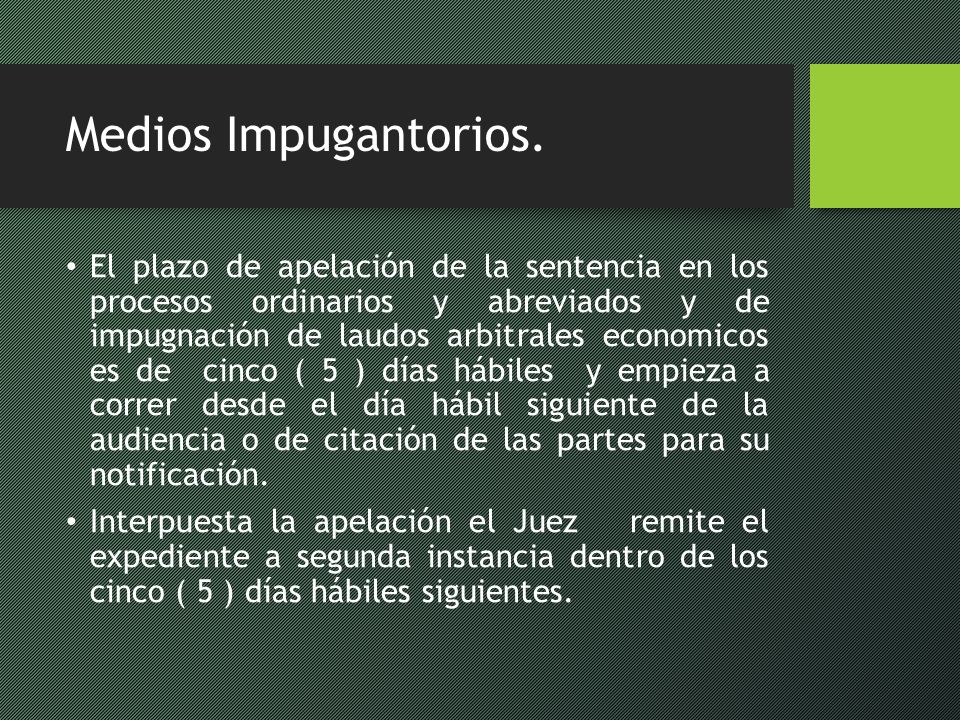 Medios Impugantorios.

• El plazo de apelación de la sentencia en los procesos ordinarios y abreviados y de impugnación de laudos arbitrales economicos es de cinco ( 5 ) días hábiles y empieza a correr desde el día hábil siguiente de la audiencia o de citación de las partes para su notificación.

• Interpuesta la apelación el Juez remite el expediente a segunda instancia dentro de los cinco ( 5 ) días hábiles siguientes.